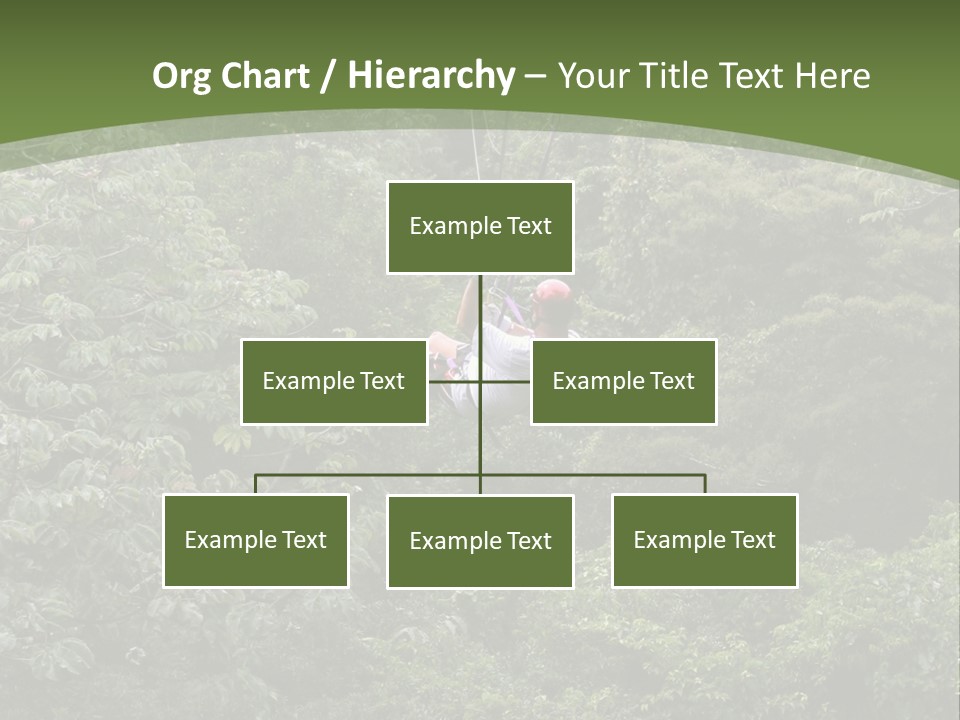 Org Chart / Hierarchy – Your Title Text Here

Example Text

Example Text

Example Text

Example Text

Example Text

Example Text